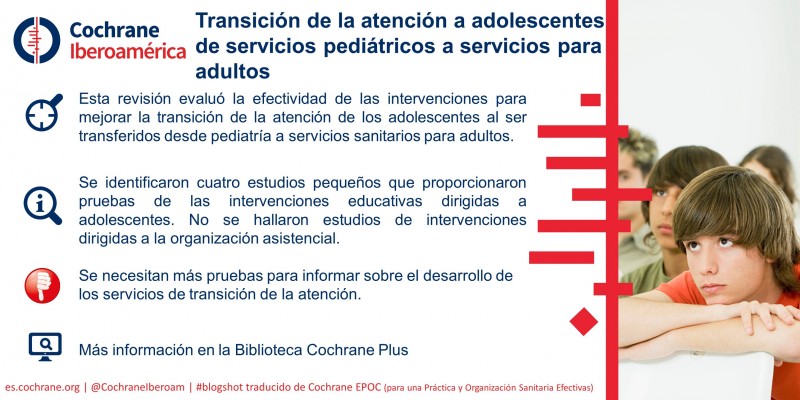 Cochrane Iberoamérica

Transición de la atención a adolescentes de servicios pediátricos a servicios para adultos

Esta revisión evaluó la efectividad de las intervenciones para mejorar la transición de la atención de los adolescentes al ser transferidos desde pediatría a servicios sanitarios para adultos.

Se identificaron cuatro estudios pequeños que proporcionaron pruebas de las intervenciones educativas dirigidas a adolescentes. No se hallaron estudios de intervenciones dirigidas a la organización asistencial.

Se necesitan más pruebas para informar sobre el desarrollo de los servicios de transición de la atención.

Más información en la Biblioteca Cochrane Plus

es.cochrane.org | @CochraneIberoam | #blogshot traducido de Cochrane EPOC (para una Práctica y Organización Sanitaria Efectivas)